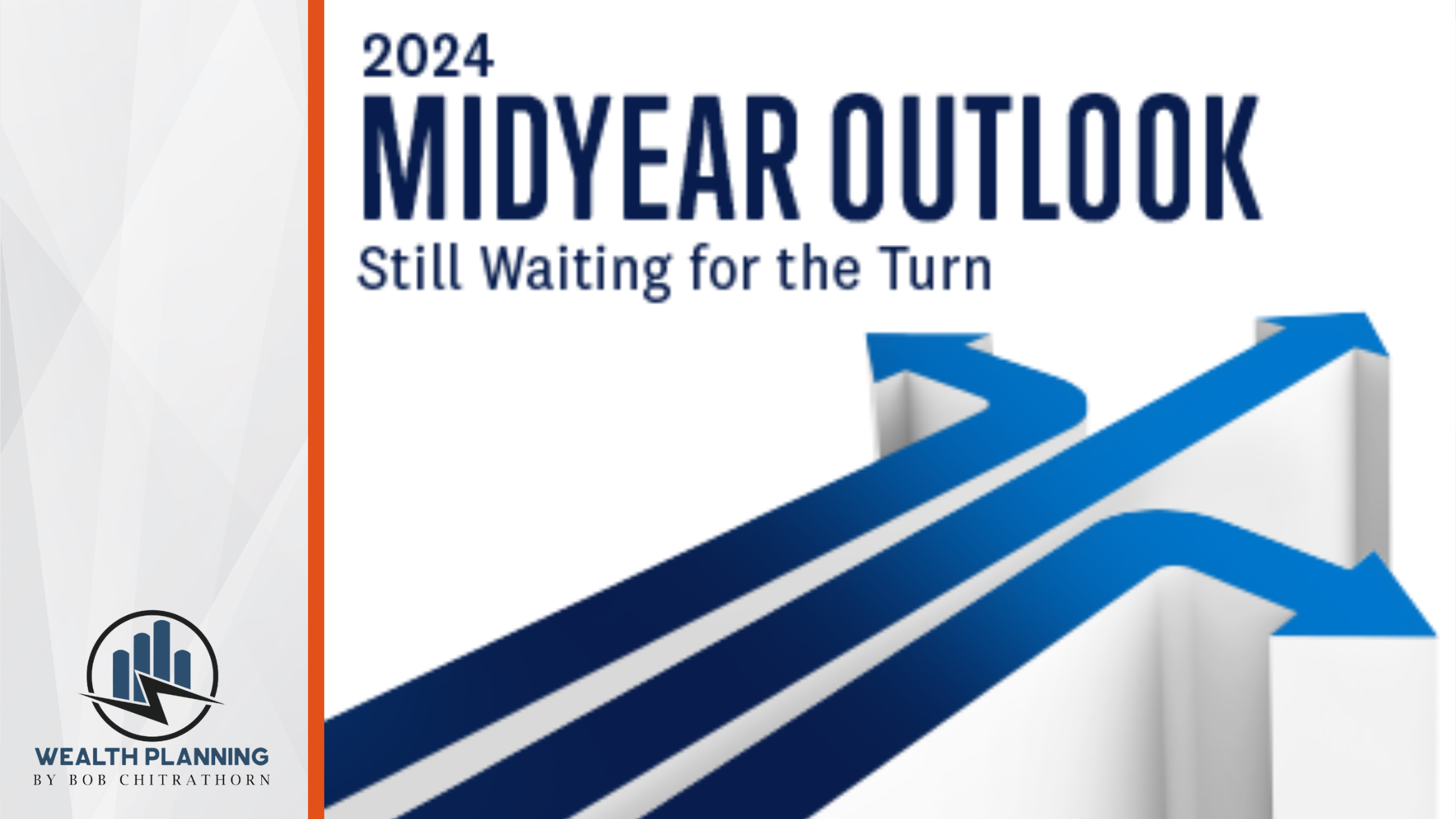 2024
MIDYEAR OUTLOOK
Still Waiting for the Turn

WEALTH PLANNING
BY BOB CHITRATHORN